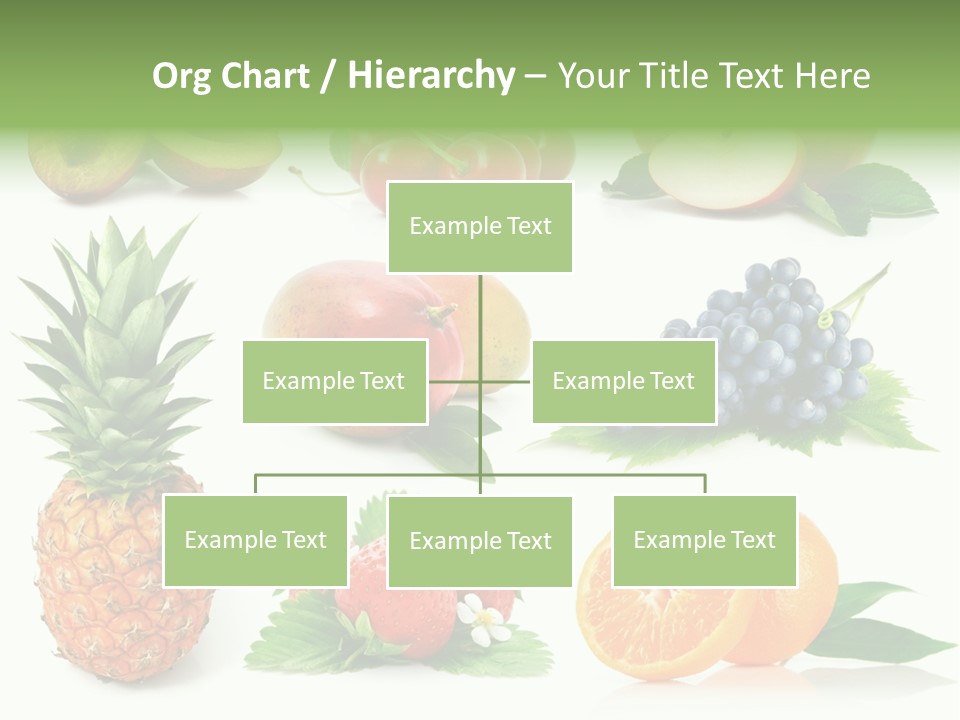 Org Chart / Hierarchy – Your Title Text Here

Example Text

Example Text

Example Text

Example Text

Example Text

Example Text